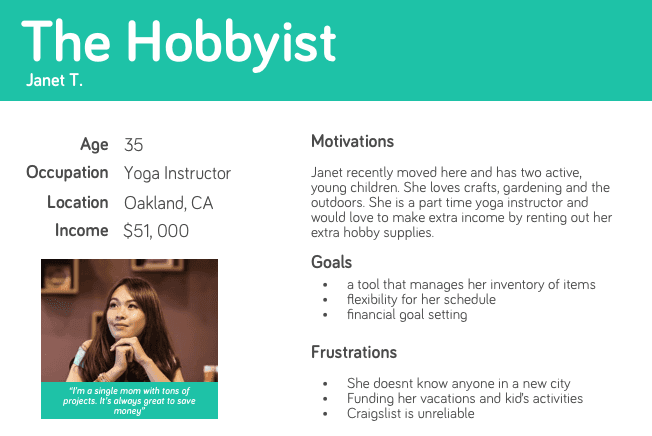 The Hobbyist
Janet T.

Age 35
Occupation Yoga Instructor
Location Oakland, CA
Income $51, 000

"I'm a single mom with tons of projects. It's always great to save money"

Motivations

Janet recently moved here and has two active, young children. She loves crafts, gardening and the outdoors. She is a part time yoga instructor and would love to make extra income by renting out her extra hobby supplies.

Goals

• a tool that manages her inventory of items
• flexibility for her schedule
• financial goal setting

Frustrations

• She doesnt know anyone in a new city
• Funding her vacations and kid's activities
• Craigslist is unreliable